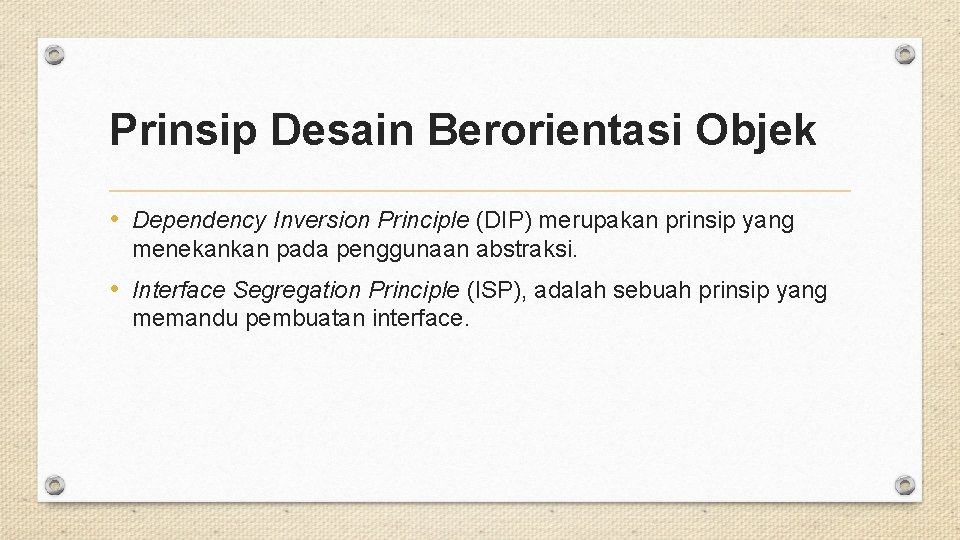 Prinsip Desain Berorientasi Objek

• Dependency Inversion Principle (DIP) merupakan prinsip yang menekankan pada penggunaan abstraksi.

• Interface Segregation Principle (ISP), adalah sebuah prinsip yang memandu pembuatan interface.